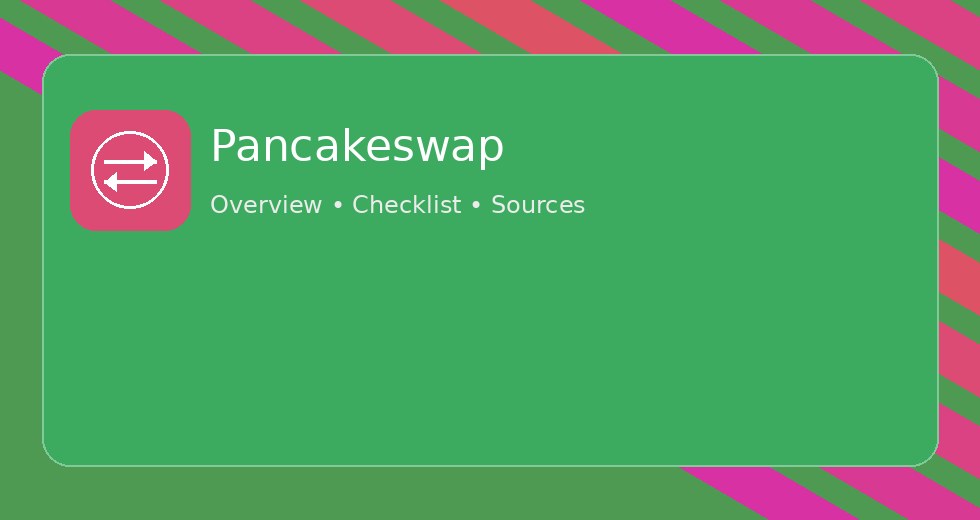 Pancakeswap

Overview • Checklist • Sources